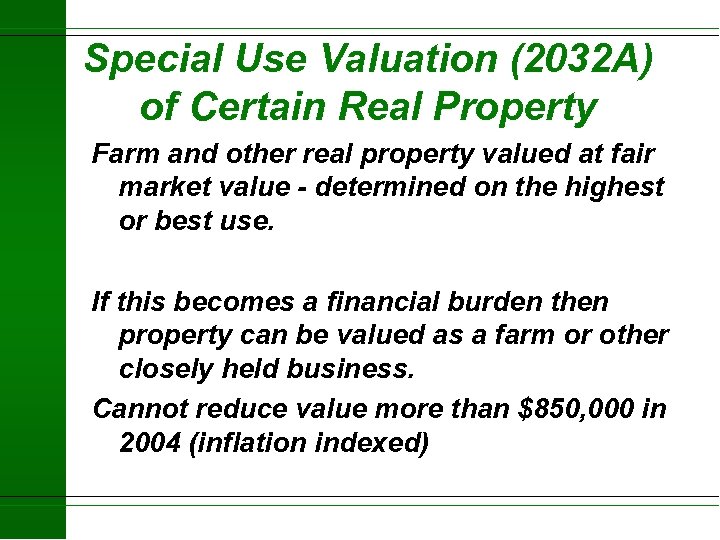 Special Use Valuation (2032A) of Certain Real Property

Farm and other real property valued at fair market value - determined on the highest or best use.

If this becomes a financial burden then property can be valued as a farm or other closely held business.

Cannot reduce value more than \$850,000 in 2004 (inflation indexed)